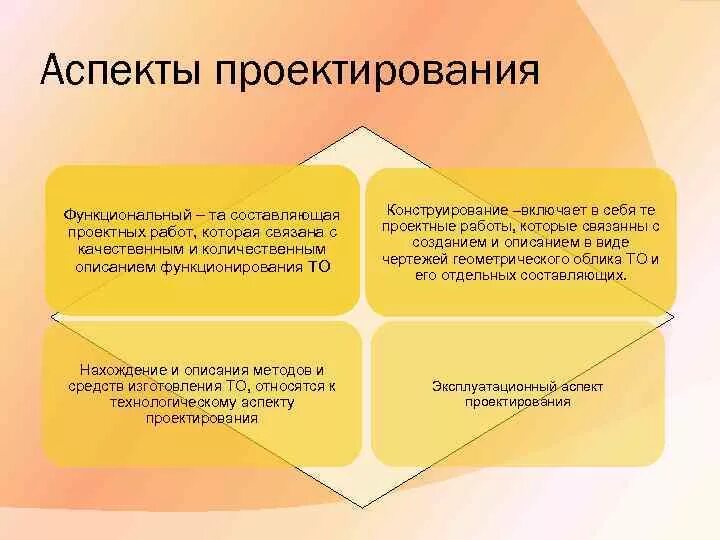 Аспекты проектирования

Функциональный – та составляющая проектных работ, которая связана с качественным и количественным описанием функционирования ТО

Конструирование –включает в себя те проектные работы, которые связанны с созданием и описанием в виде чертежей геометрического облика ТО и его отдельных составляющих.

Нахождение и описания методов и средств изготовления ТО, относятся к технологическому аспекту проектирования

Эксплуатационный аспект проектирования